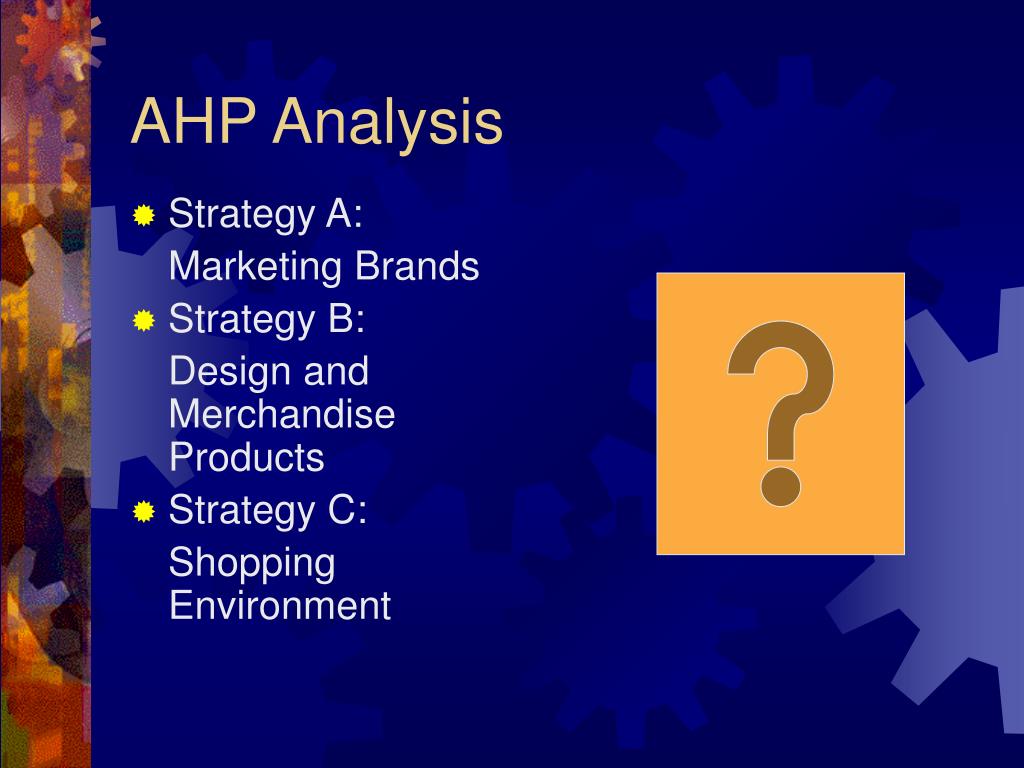 AHP Analysis

Strategy A:
Marketing Brands

Strategy B:
Design and Merchandise Products

Strategy C:
Shopping Environment

?